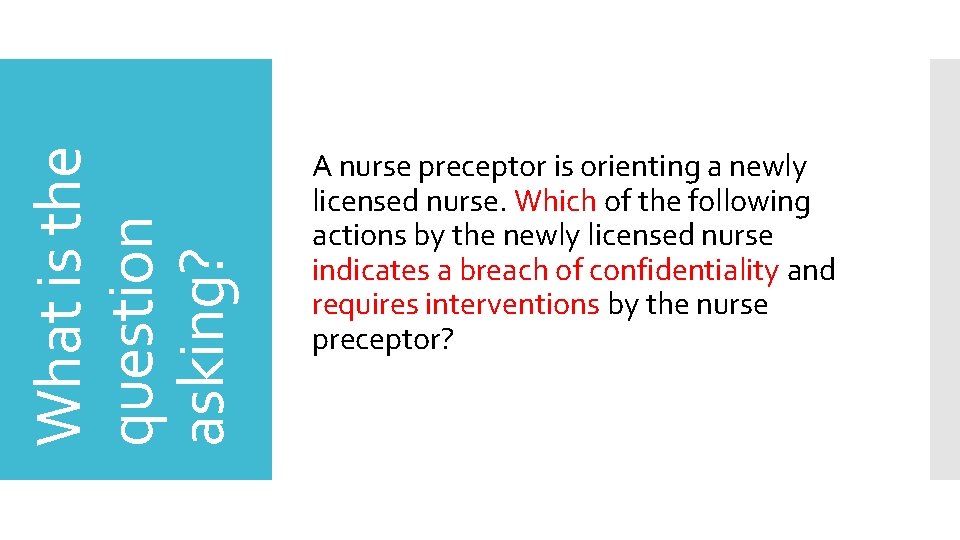 What is the question asking?

A nurse preceptor is orienting a newly licensed nurse. Which of the following actions by the newly licensed nurse indicates a breach of confidentiality and requires interventions by the nurse preceptor?